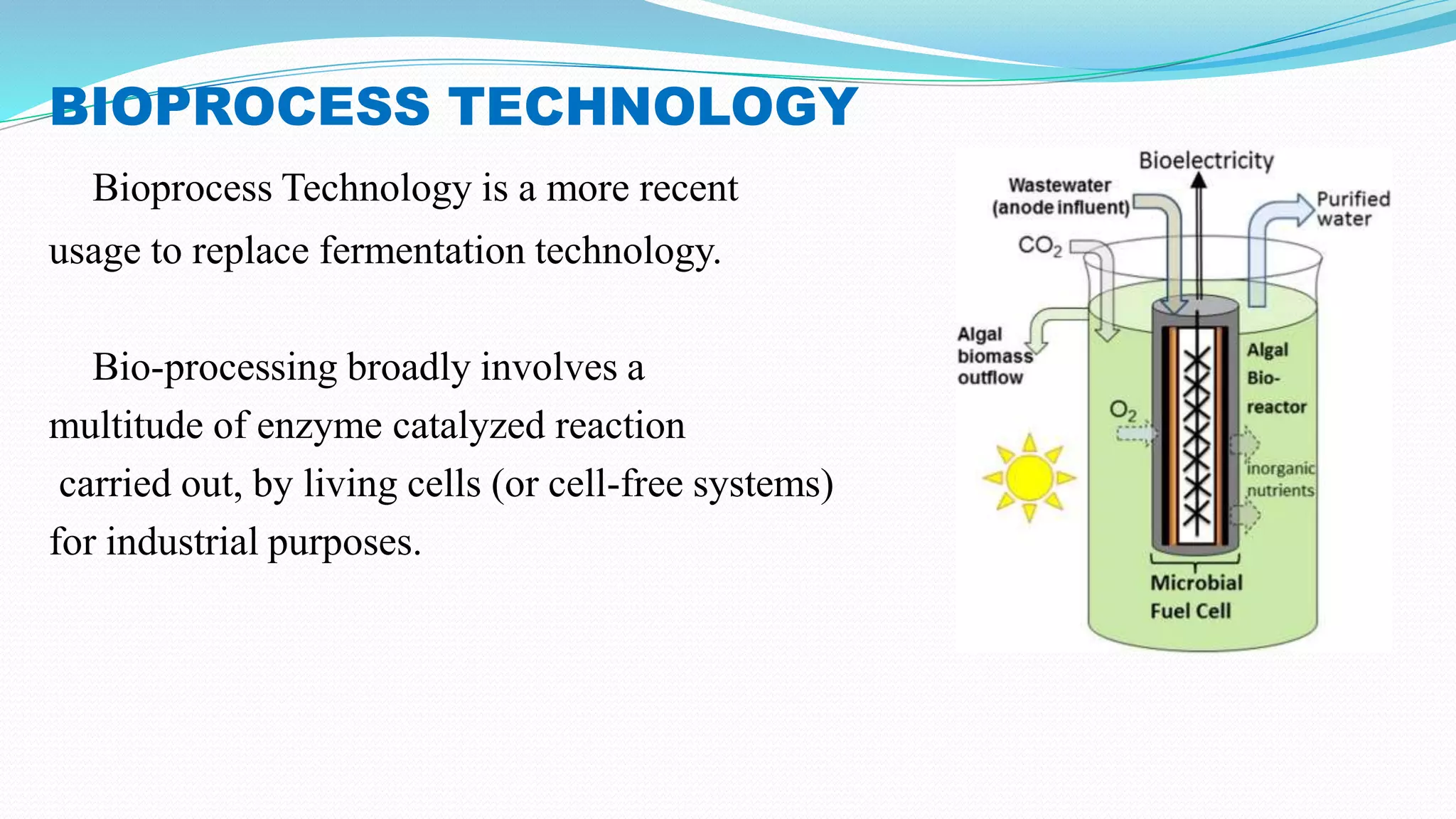 BIOPROCESS TECHNOLOGY

Bioprocess Technology is a more recent usage to replace fermentation technology.

Bio-processing broadly involves a multitude of enzyme catalyzed reaction carried out, by living cells (or cell-free systems) for industrial purposes.

Bioelectricity

Wastewater (anode influent)

Purified water

$CO_2$

Algal biomass outflow

Algal Bio-reactor

$O_2$

inorganic nutrients

Microbial Fuel Cell